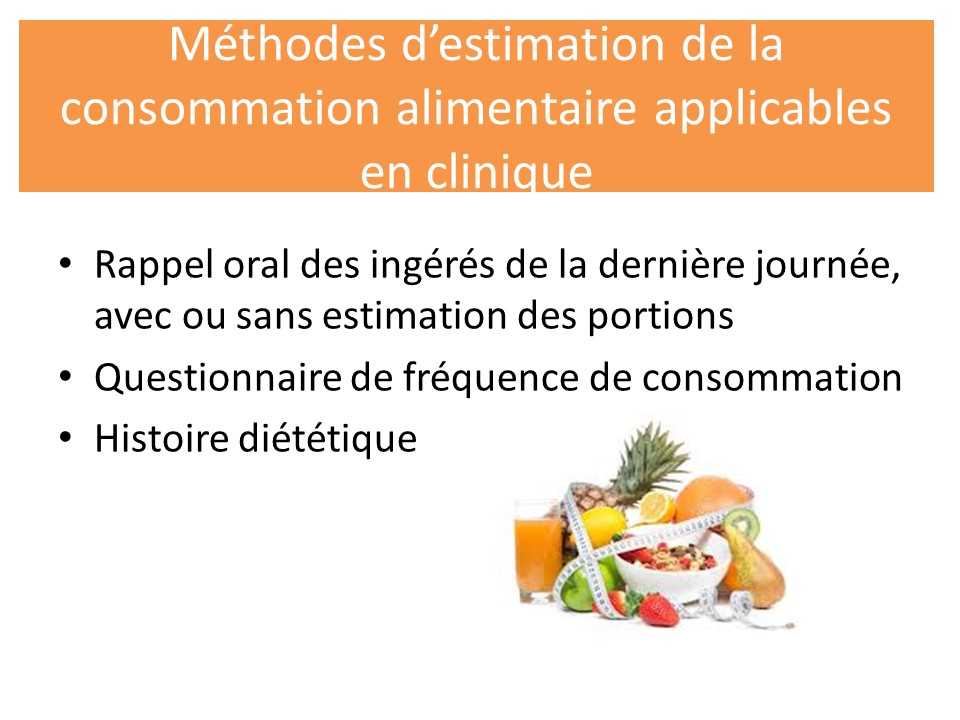 Méthodes d’estimation de la consommation alimentaire applicables en clinique

• Rappel oral des ingérés de la dernière journée, avec ou sans estimation des portions
• Questionnaire de fréquence de consommation
• Histoire diététique